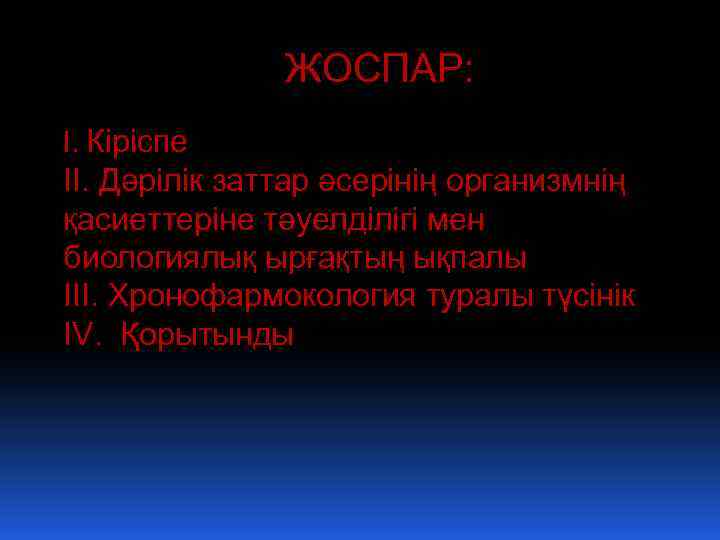 ЖОСПАР:

I. Кіріспе
II. Дәрілік заттар әсерінің организмнің қасиеттеріне тәуелділігі мен биологиялық ырғақтың ықпалы
III. Хронофармокология туралы түсінік
IV. Қорытынды